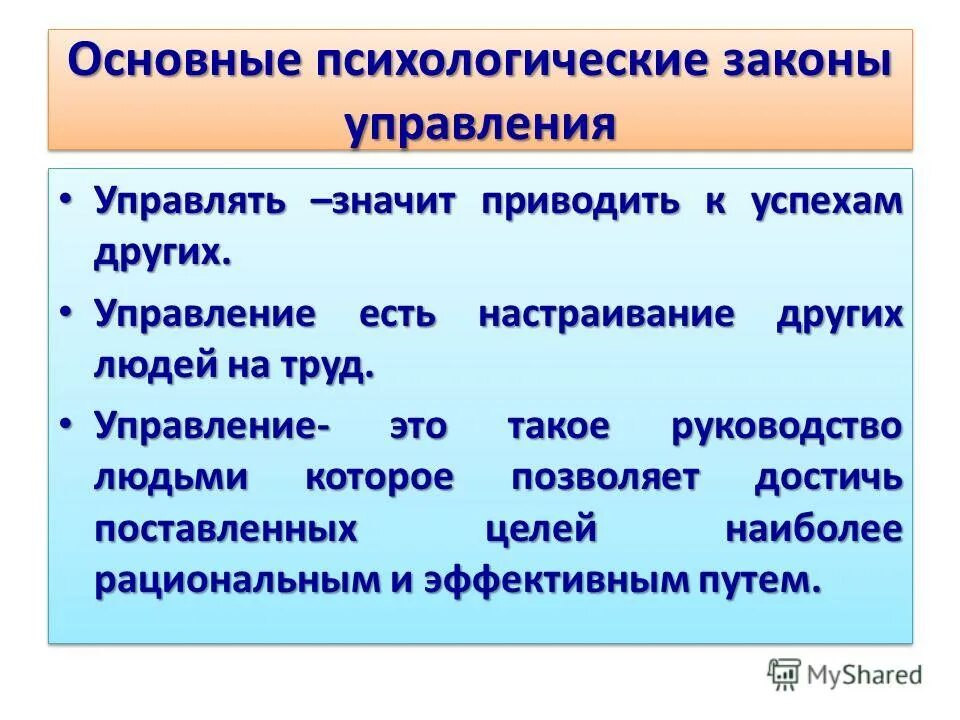 Основные психологические законы управления

• Управлять –значит приводить к успехам других.

• Управление есть настраивание других людей на труд.

• Управление- это такое руководство людьми которое позволяет достичь поставленных целей наиболее рациональным и эффективным путем.

MyShared